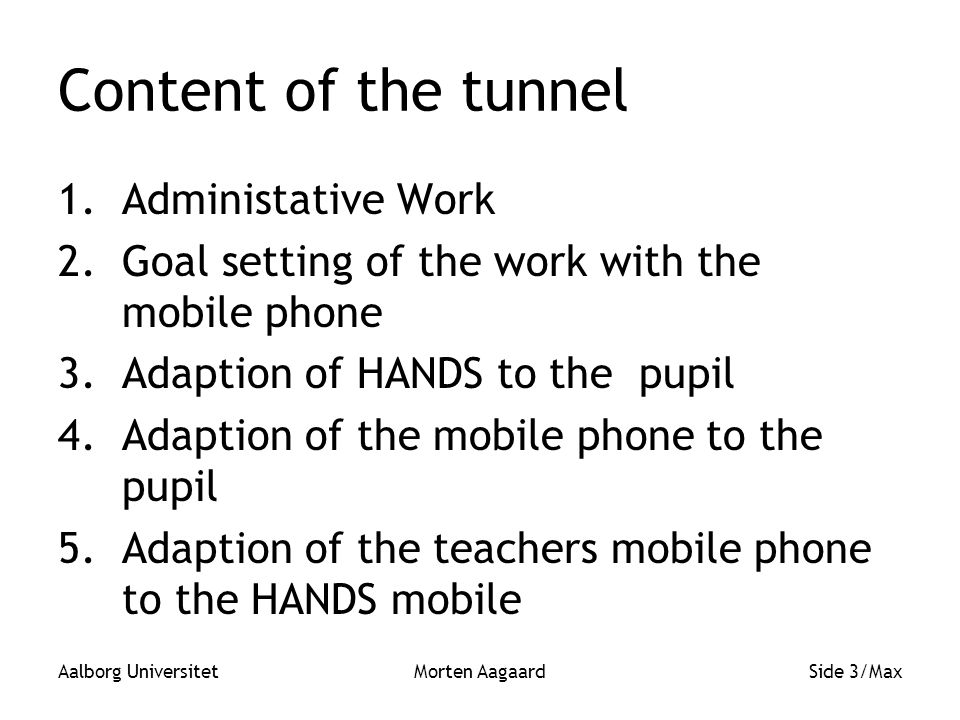 Content of the tunnel

1. Administative Work
2. Goal setting of the work with the mobile phone
3. Adaption of HANDS to the pupil
4. Adaption of the mobile phone to the pupil
5. Adaption of the teachers mobile phone to the HANDS mobile

Aalborg Universitet
Morten Aagaard
Side 3/Max